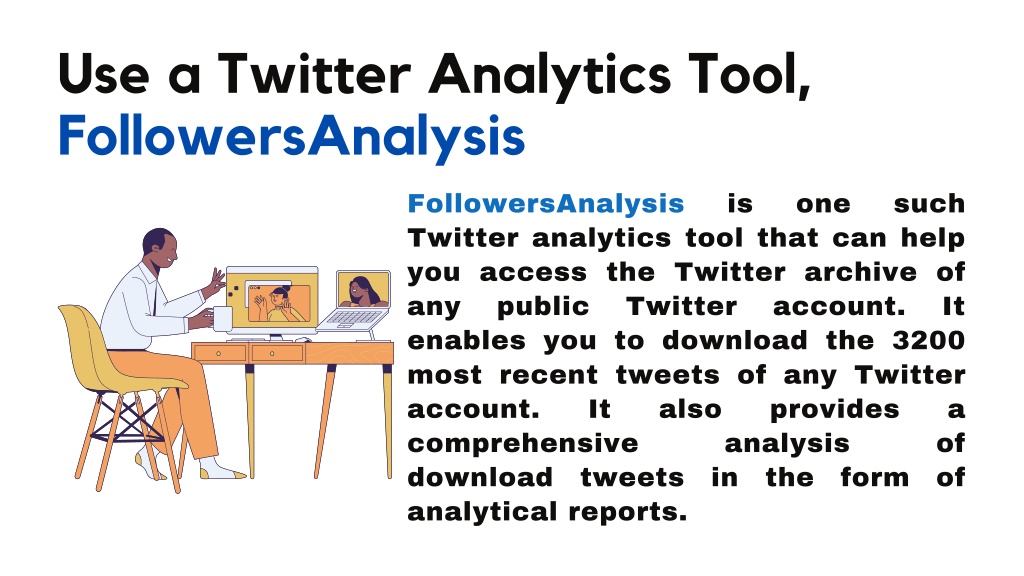 Use a Twitter Analytics Tool, FollowersAnalysis

FollowersAnalysis is one such Twitter analytics tool that can help you access the Twitter archive of any public Twitter account. It enables you to download the 3200 most recent tweets of any Twitter account. It also provides a comprehensive analysis of download tweets in the form of analytical reports.